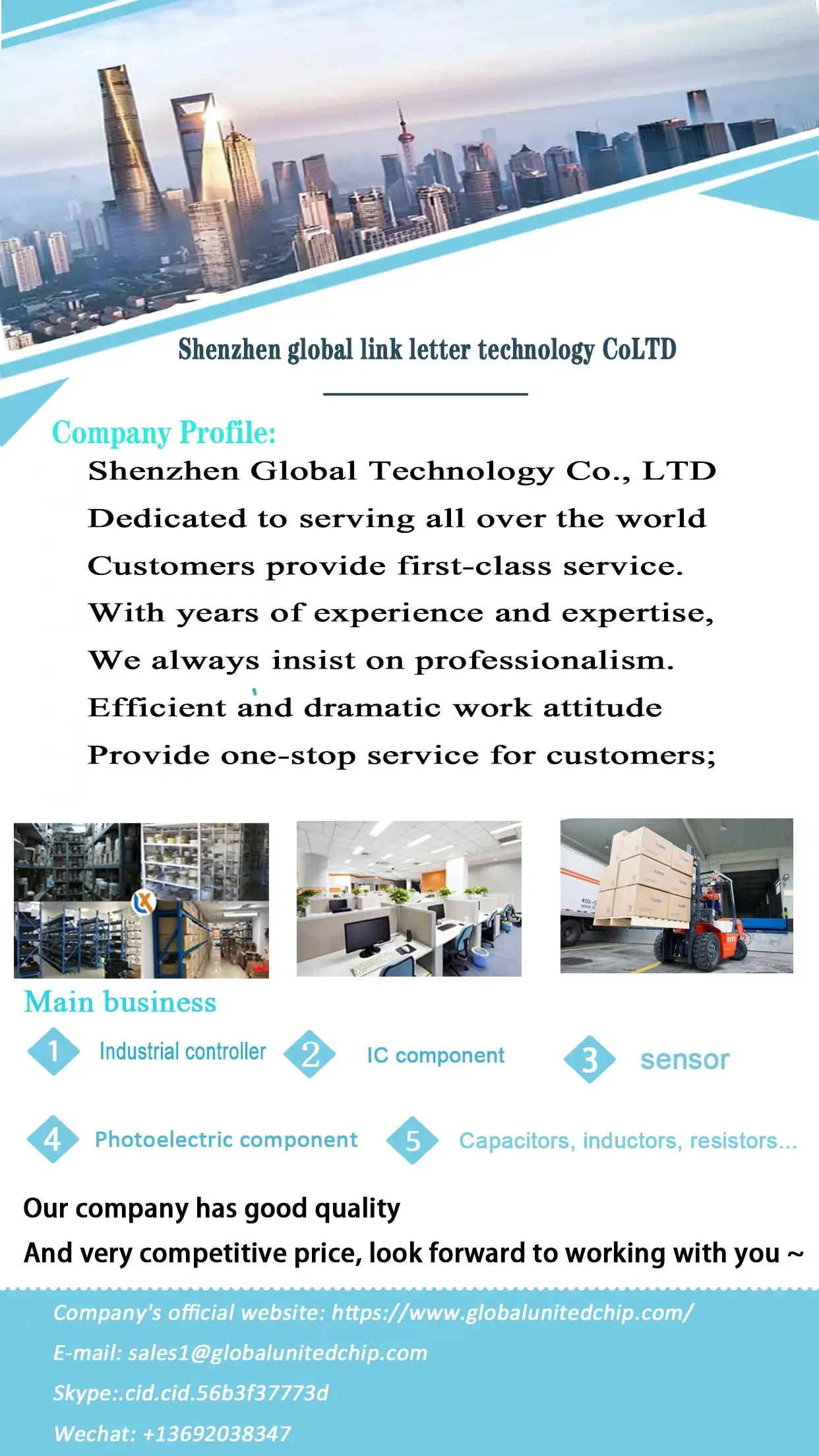 Shenzhen global link letter technology CoLTD

Company Profile:
Shenzhen Global Technology Co., LTD
Dedicated to serving all over the world
Customers provide first-class service.
With years of experience and expertise,
We always insist on professionalism.
Efficient and dramatic work attitude
Provide one-stop service for customers;

Main business
1 Industrial controller
2 IC component
3 sensor
4 Photoelectric component
5 Capacitors, inductors, resistors...

Our company has good quality
And very competitive price, look forward to working with you ~

Company's official website: https://www.globalunitedchip.com/
E-mail: sales1@globalunitedchip.com
Skype:.cid.cid.56b3f37773d
Wechat: +13692038347